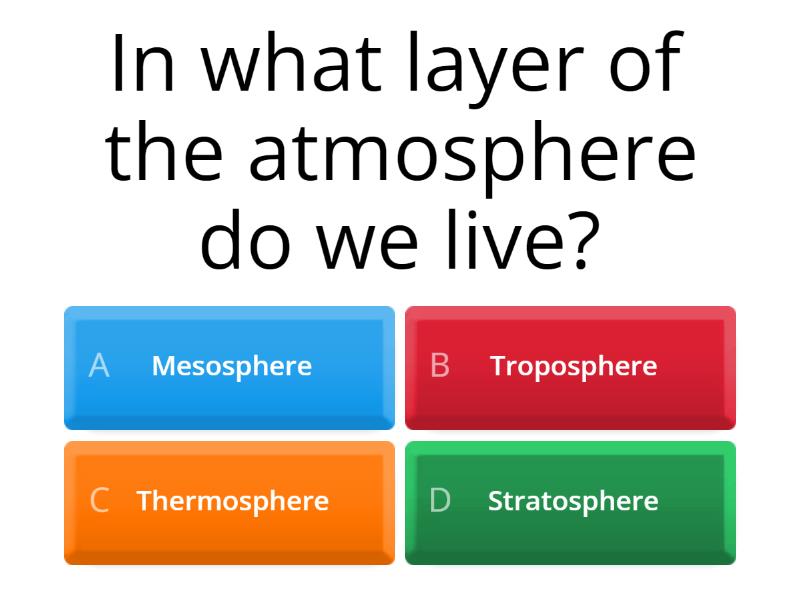 In what layer of the atmosphere do we live?

A Mesosphere

B Troposphere

C Thermosphere

D Stratosphere